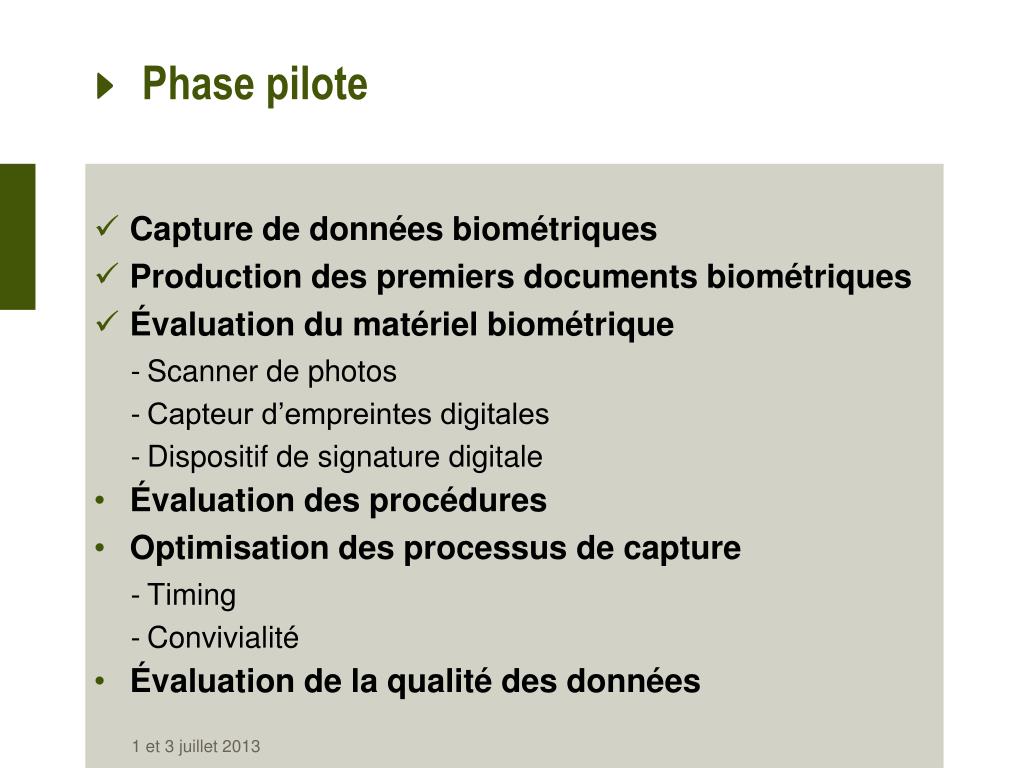 Phase pilote

✓ Capture de données biométriques
✓ Production des premiers documents biométriques
✓ Évaluation du matériel biométrique
- Scanner de photos
- Capteur d’empreintes digitales
- Dispositif de signature digitale
• Évaluation des procédures
• Optimisation des processus de capture
- Timing
- Convivialité
• Évaluation de la qualité des données

1 et 3 juillet 2013